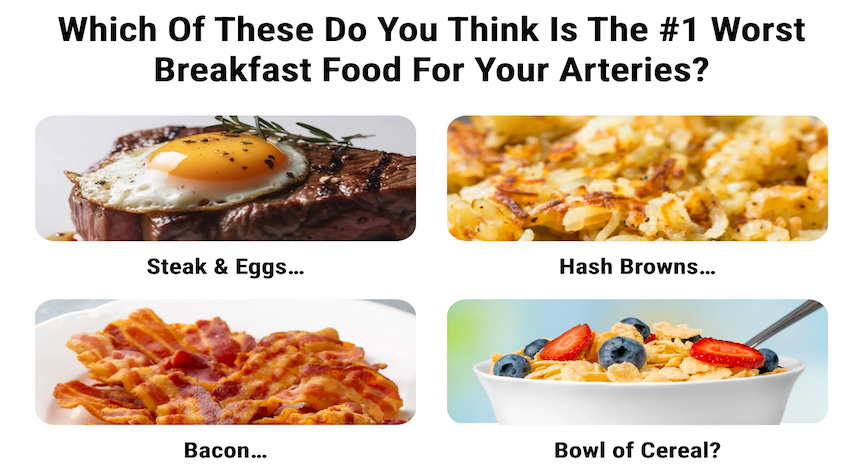 Which Of These Do You Think Is The #1 Worst Breakfast Food For Your Arteries?

Steak & Eggs...

Hash Browns...

Bacon...

Bowl of Cereal?